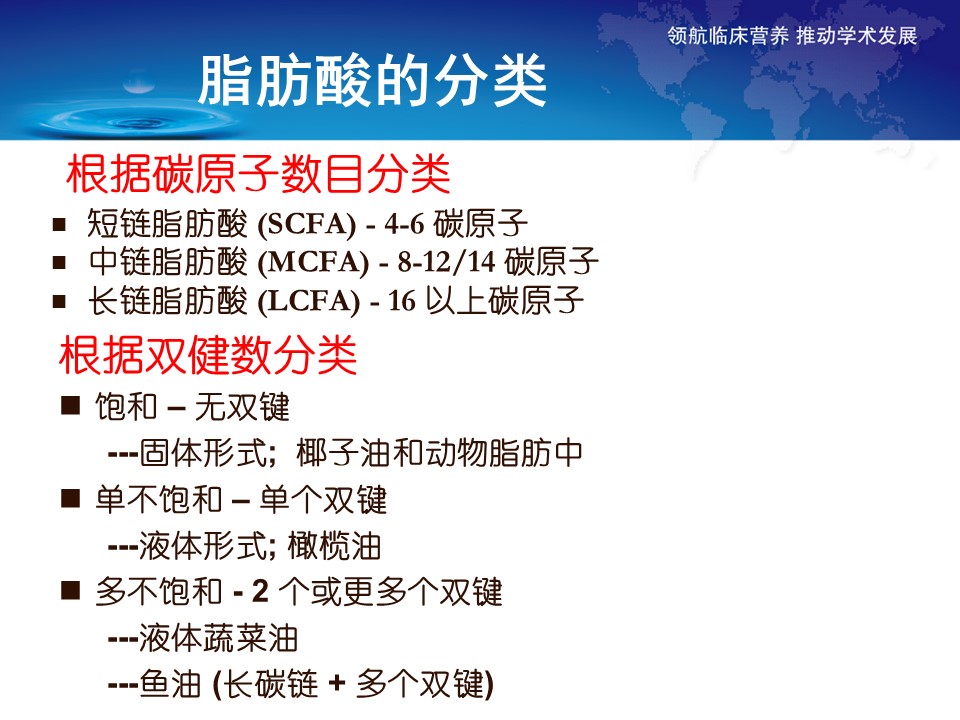 领航临床营养 推动学术发展

脂肪酸的分类

根据碳原子数目分类

■ 短链脂肪酸 (SCFA) - 4-6 碳原子
■ 中链脂肪酸 (MCFA) - 8-12/14 碳原子
■ 长链脂肪酸 (LCFA) - 16 以上碳原子

根据双健数分类

■ 饱和 – 无双键
---固体形式; 椰子油和动物脂肪中

■ 单不饱和 – 单个双键
---液体形式; 橄榄油

■ 多不饱和 - 2 个或更多个双键
---液体蔬菜油
---鱼油 (长碳链 + 多个双键)